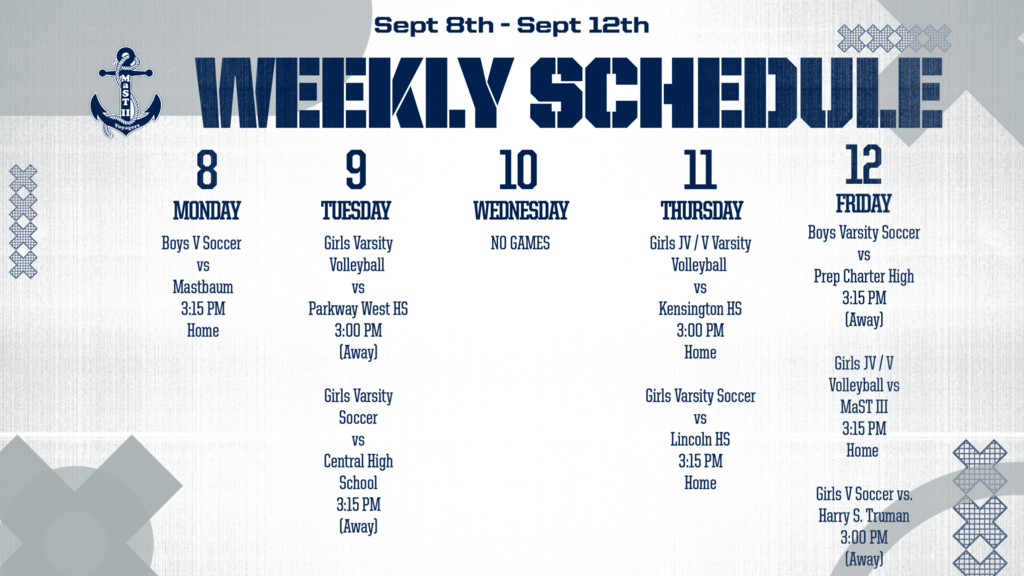 Sept 8th - Sept 12th

MaST II Voyagers

WEEKLY SCHEDULE

8
MONDAY
Boys V Soccer vs Mastbaum 3:15 PM Home

9
TUESDAY
Girls Varsity Volleyball vs Parkway West HS 3:00 PM (Away)

Girls Varsity Soccer vs Central High School 3:15 PM (Away)

10
WEDNESDAY
NO GAMES

11
THURSDAY
Girls JV / V Varsity Volleyball vs Kensington HS 3:00 PM Home

Girls Varsity Soccer vs Lincoln HS 3:15 PM Home

12
FRIDAY
Boys Varsity Soccer vs Prep Charter High 3:15 PM (Away)

Girls JV / V Volleyball vs MaST III 3:15 PM Home

Girls V Soccer vs. Harry S. Truman 3:00 PM (Away)